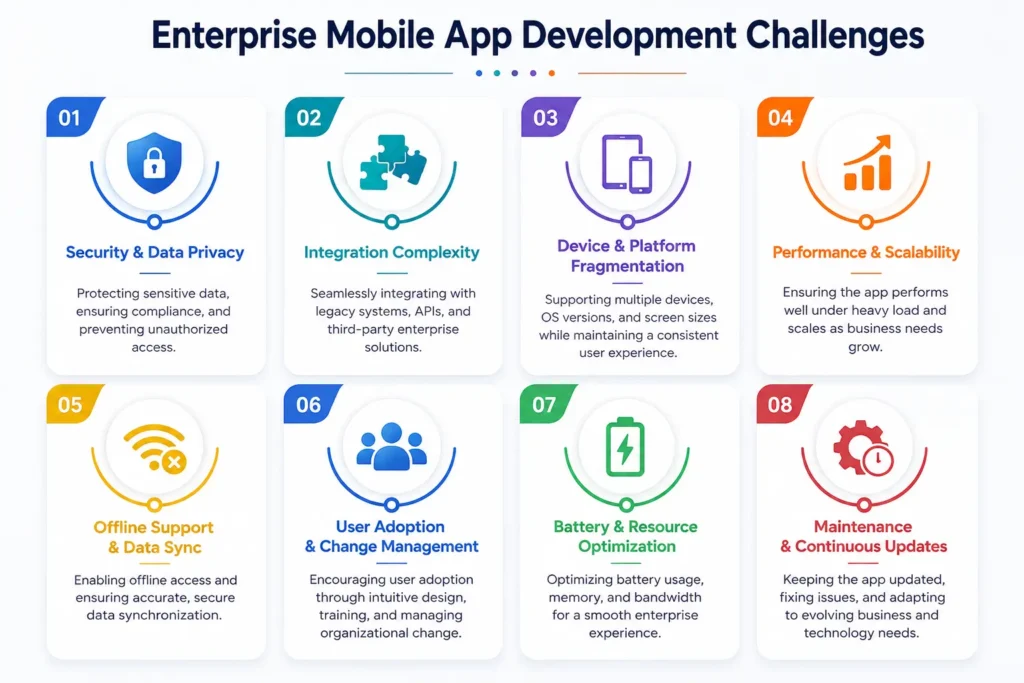 Enterprise Mobile App Development Challenges

01
Security & Data Privacy
Protecting sensitive data, ensuring compliance, and preventing unauthorized access.

02
Integration Complexity
Seamlessly integrating with legacy systems, APIs, and third-party enterprise solutions.

03
Device & Platform Fragmentation
Supporting multiple devices, OS versions, and screen sizes while maintaining a consistent user experience.

04
Performance & Scalability
Ensuring the app performs well under heavy load and scales as business needs grow.

05
Offline Support & Data Sync
Enabling offline access and ensuring accurate, secure data synchronization.

06
User Adoption & Change Management
Encouraging user adoption through intuitive design, training, and managing organizational change.

07
Battery & Resource Optimization
Optimizing battery usage, memory, and bandwidth for a smooth enterprise experience.

08
Maintenance & Continuous Updates
Keeping the app updated, fixing issues, and adapting to evolving business and technology needs.